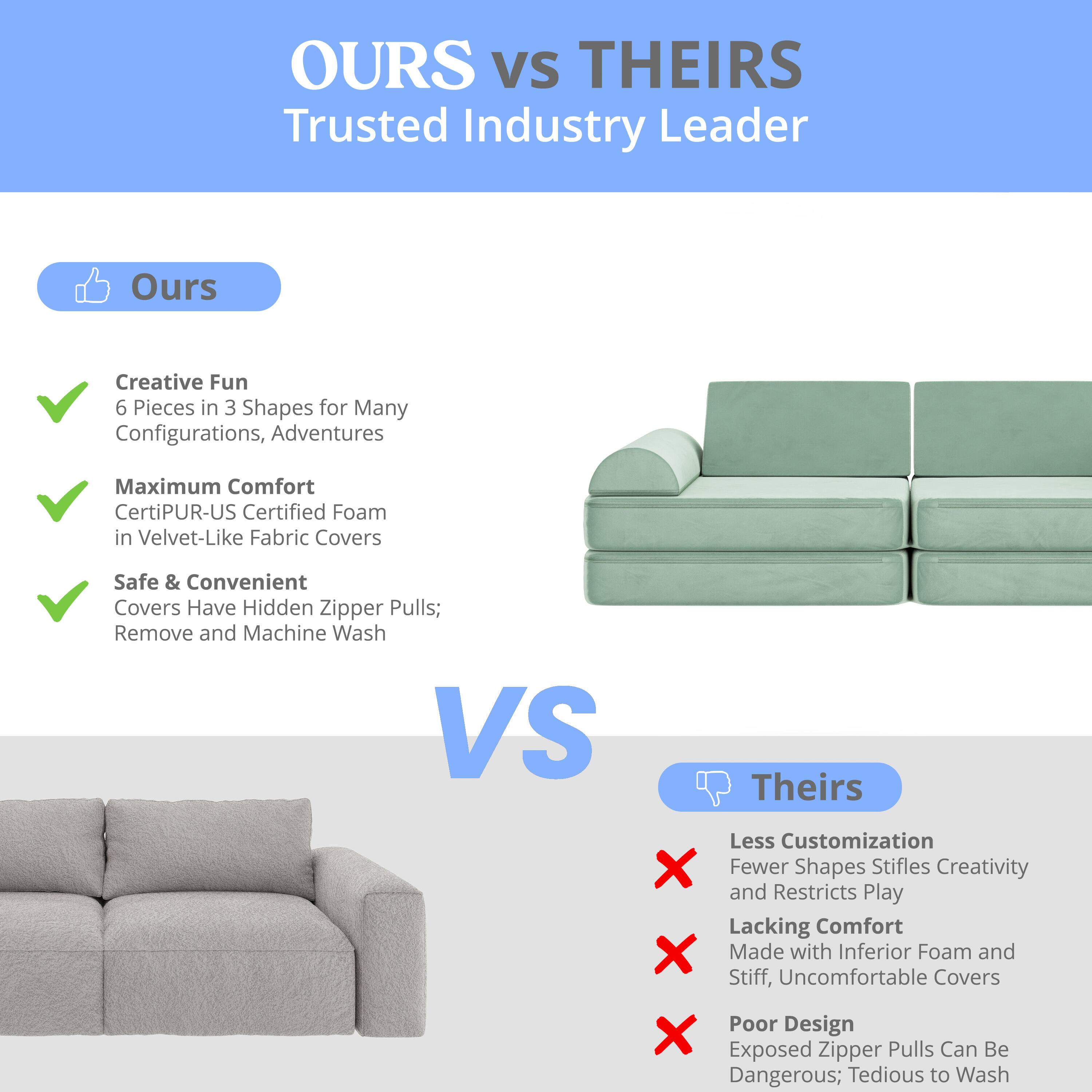 OURS vs THEIRS
Trusted Industry Leader

Ours

Creative Fun
6 Pieces in 3 Shapes for Many Configurations, Adventures

Maximum Comfort
CertiPUR-US Certified Foam in Velvet-Like Fabric Covers

Safe & Convenient
Covers Have Hidden Zipper Pulls; Remove and Machine Wash

VS

Theirs

Less Customization
Fewer Shapes Stifles Creativity and Restricts Play

Lacking Comfort
Made with Inferior Foam and Stiff, Uncomfortable Covers

Poor Design
Exposed Zipper Pulls Can Be Dangerous; Tedious to Wash